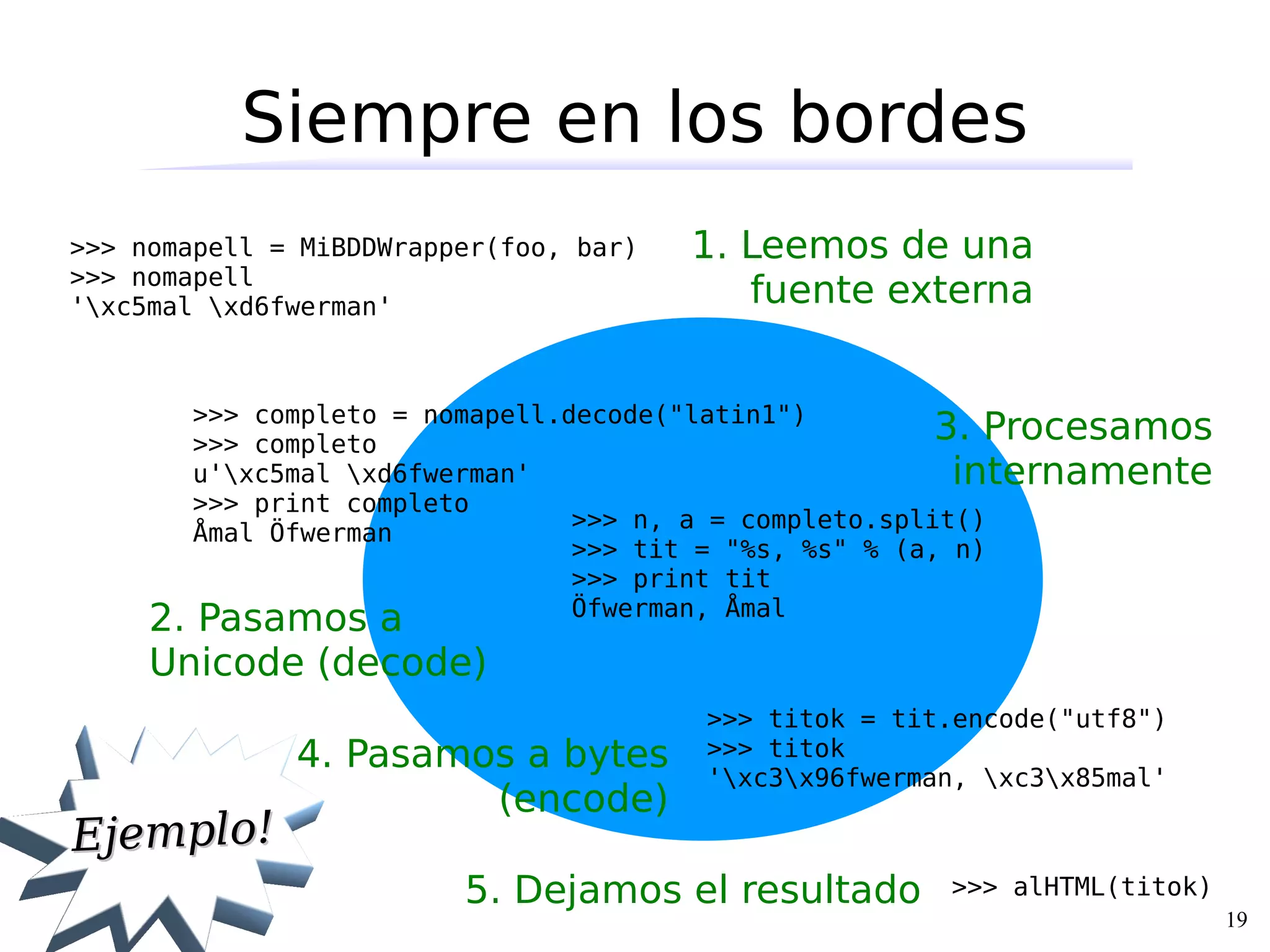 Siempre en los bordes

>>> nomapell = MiBDDWrapper(foo, bar)
>>> nomapell
'\xc5mal \xd6fwerman'

1. Leemos de una fuente externa

>>> completo = nomapell.decode("latin1")
>>> completo
u'\xc5mal \xd6fwerman'
>>> print completo
Åmal Öfwerman

3. Procesamos internamente

>>> n, a = completo.split()
>>> tit = "%s, %s" % (a, n)
>>> print tit
Öfwerman, Åmal

2. Pasamos a Unicode (decode)

>>> titok = tit.encode("utf8")
>>> titok
'\xc3\x96fwerman, \xc3\x85mal'

4. Pasamos a bytes (encode)

Ejemplo!

5. Dejamos el resultado

>>> alHTML(titok)

19